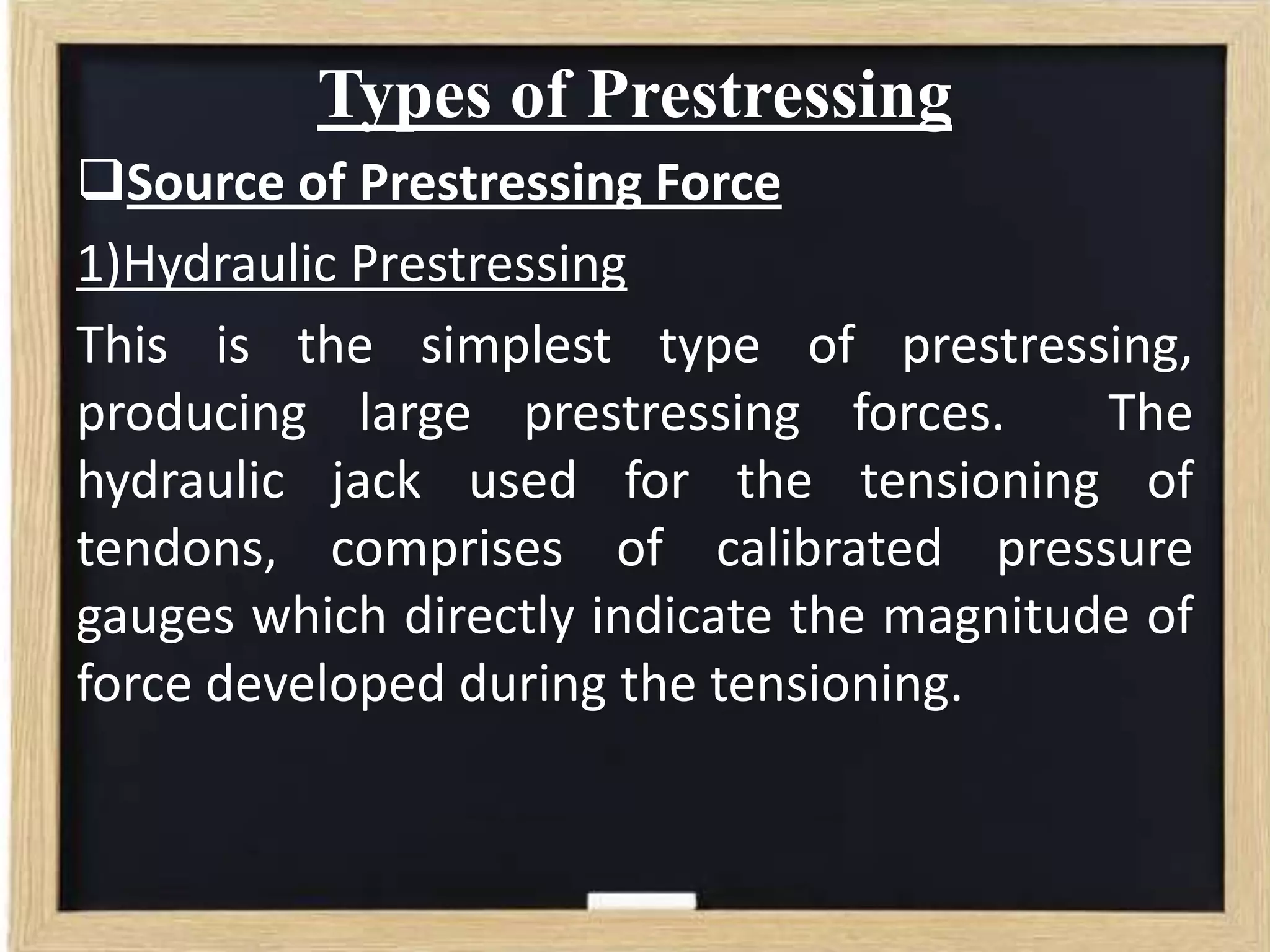 Types of Prestressing

❑Source of Prestressing Force

1)Hydraulic Prestressing

This is the simplest type of prestressing, producing large prestressing forces. The hydraulic jack used for the tensioning of tendons, comprises of calibrated pressure gauges which directly indicate the magnitude of force developed during the tensioning.